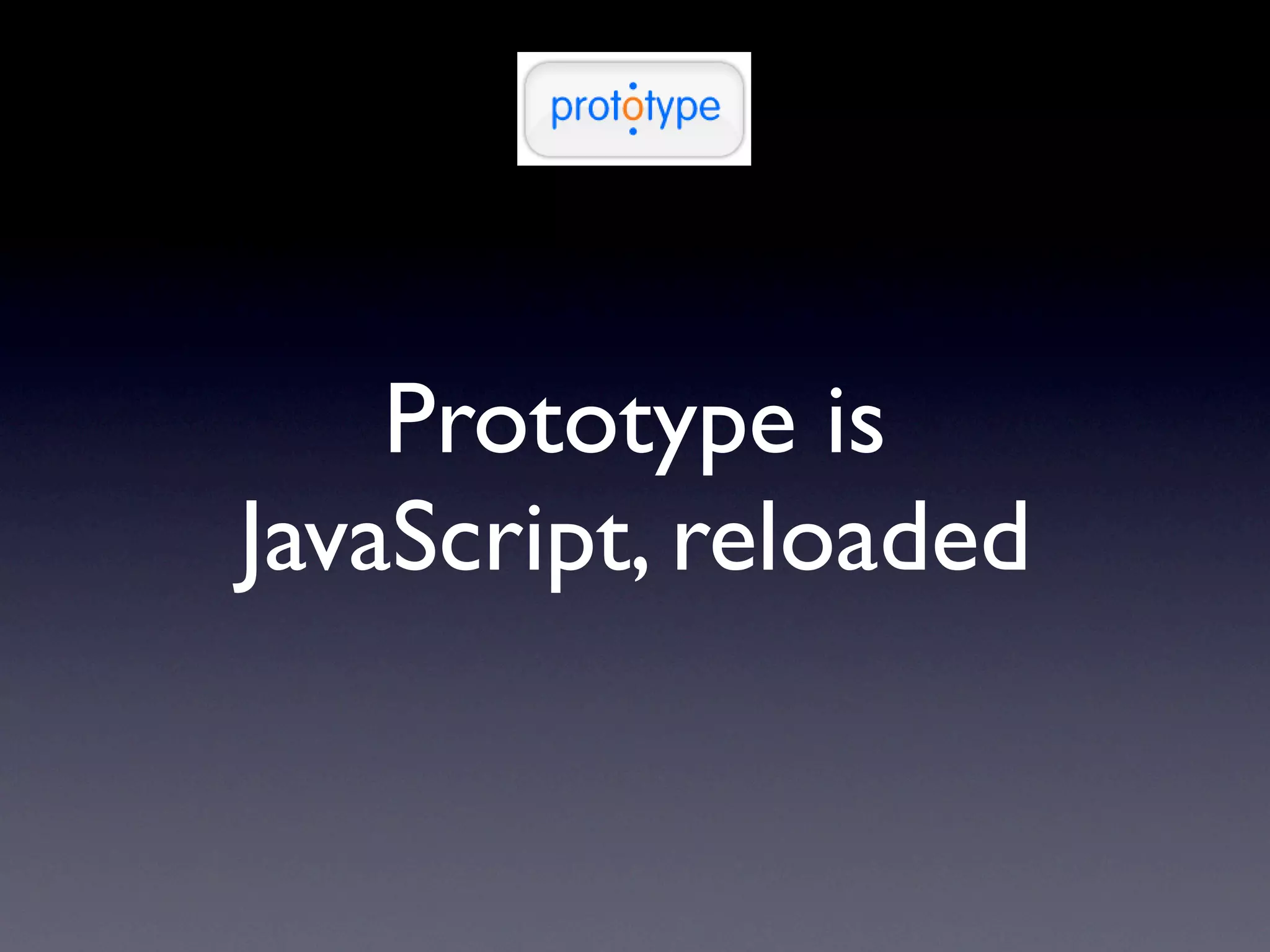 prototype

Prototype is JavaScript, reloaded